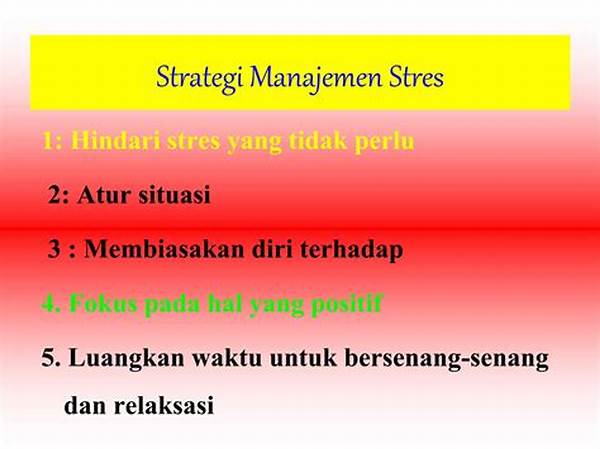 Strategi Manajemen Stres

1: Hindari stres yang tidak perlu

2: Atur situasi

3 : Membiasakan diri terhadap

4. Fokus pada hal yang positif

5. Luangkan waktu untuk bersenang-senang dan relaksasi